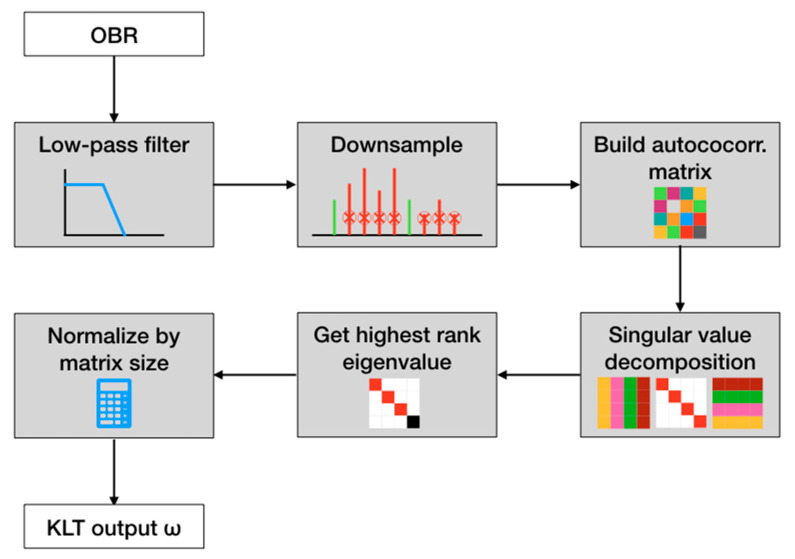 OBR

Low-pass filter

Downsample

Build autococorr. matrix

Singular value decomposition

Get highest rank eigenvalue

Normalize by matrix size

KLT output ω